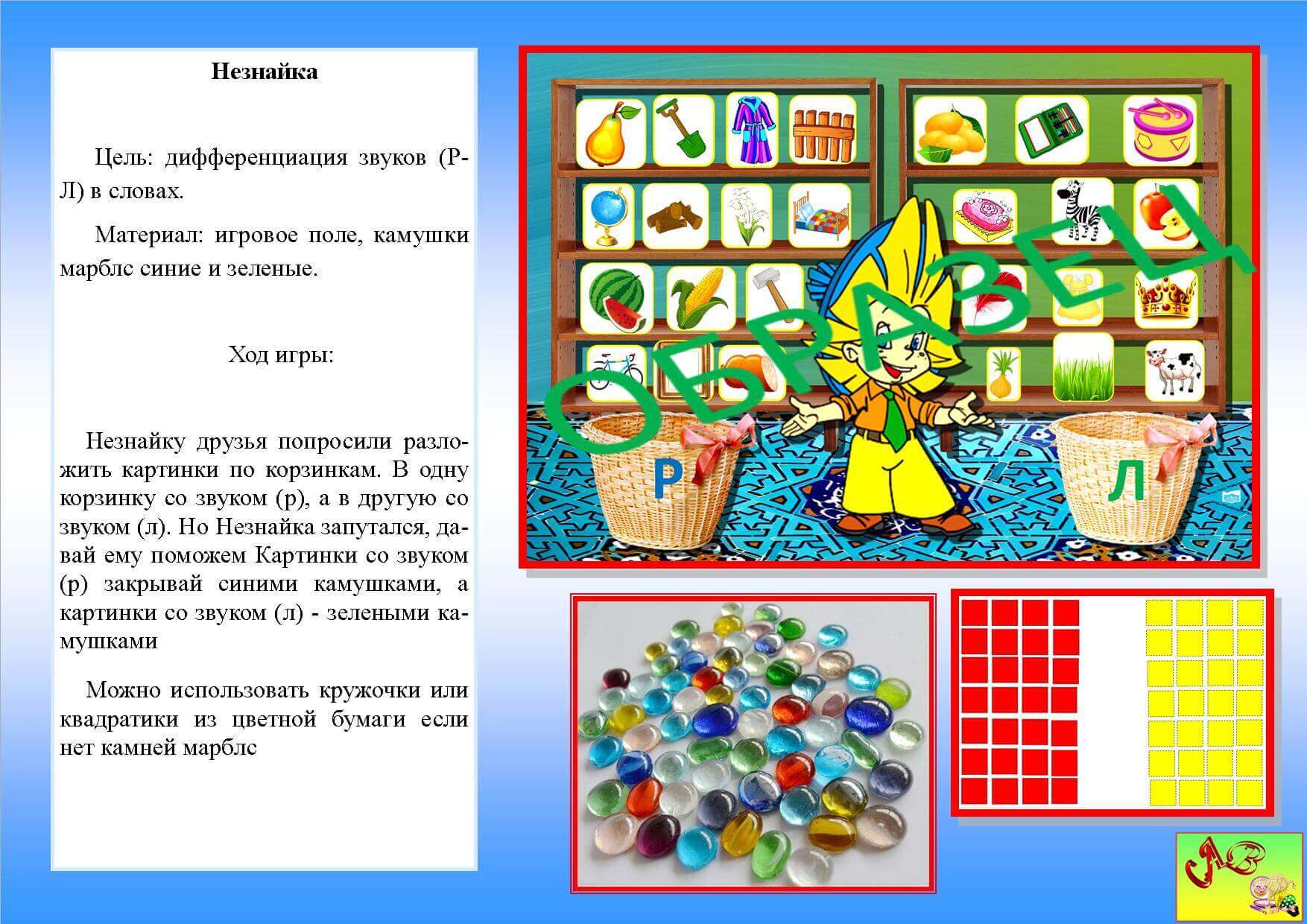 Незнайка

Цель: дифференциация звуков (Р-Л) в словах.

Материал: игровое поле, камушки марблс синие и зеленые.

Ход игры:

Незнайку друзья попросили разложить картинки по корзинкам. В одну корзинку со звуком (р), а в другую со звуком (л). Но Незнайка запутался, давай ему поможем Картинки со звуком (р) закрывай синими камушками, а картинки со звуком (л) - зелеными камушками

Можно использовать кружочки или квадратики из цветной бумаги если нет камней марблс

ОБРАЗЕЦ

Р

Л

АВ